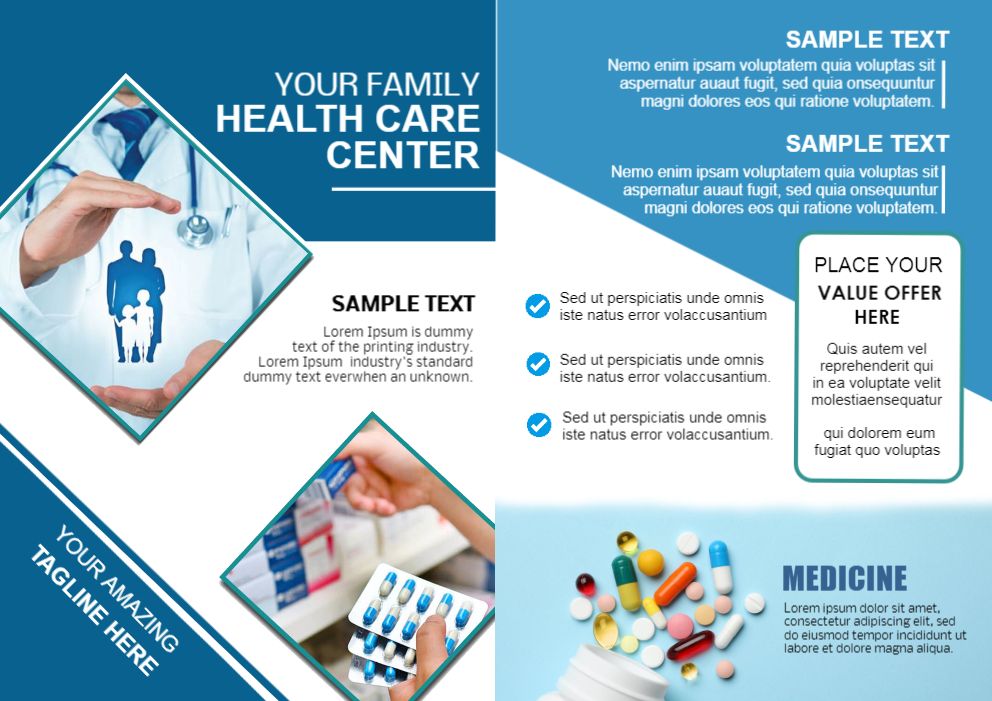 YOUR FAMILY
HEALTH CARE
CENTER

SAMPLE TEXT

Lorem Ipsum is dummy text of the printing industry. Lorem Ipsum industry's standard dummy text everwhen an unknown.

YOUR AMAZING
TAGLINE HERE

SAMPLE TEXT

Nemo enim ipsam voluptatem quia voluptas sit aspernatur auaut fugit, sed quia onsequuntur magni dolores eos qui ratione voluptatem.

SAMPLE TEXT

Nemo enim ipsam voluptatem quia voluptas sit aspernatur auaut fugit, sed quia onsequuntur magni dolores eos qui ratione voluptatem.

Sed ut perspiciatis unde omnis iste natus error volaccusantium

Sed ut perspiciatis unde omnis iste natus error volaccusantium.

Sed ut perspiciatis unde omnis iste natus error volaccusantium.

PLACE YOUR
VALUE OFFER
HERE

Quis autem vel reprehenderit qui in ea voluptate velit molestiaensequatur

qui dolorem eum fugiat quo voluptas

MEDICINE

Lorem ipsum dolor sit amet, consectetur adipiscing elit, sed do eiusmod tempor incididunt ut labore et dolore magna aliqua.